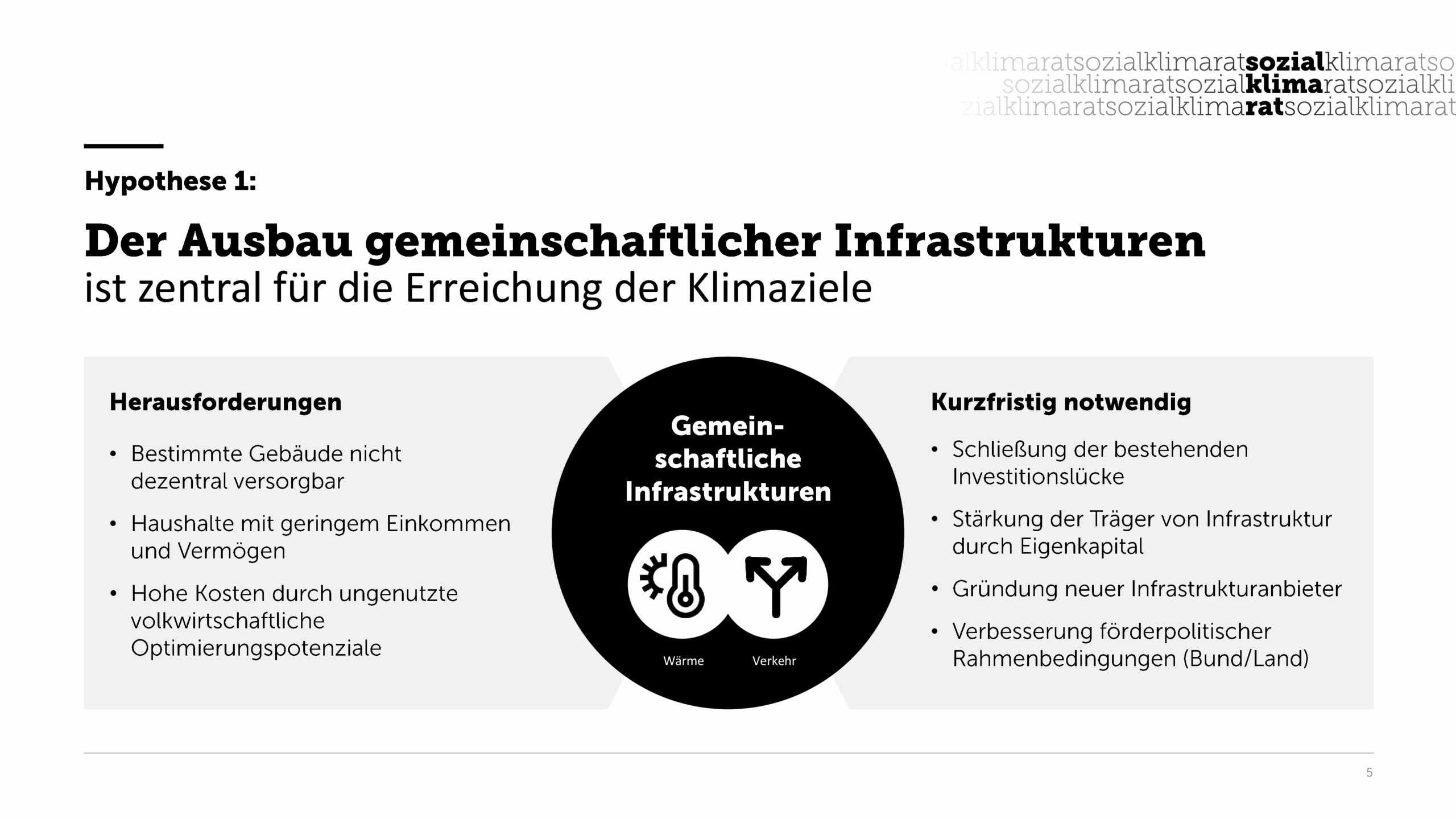 ialklimaratsozialklimaratsozialklimaratso
sozialklimaratsozialklimaratsozialkli
zialklimaratsozialklimaratsozialklimarat

Hypothese 1:

Der Ausbau gemeinschaftlicher Infrastrukturen
ist zentral für die Erreichung der Klimaziele

Herausforderungen

• Bestimmte Gebäude nicht dezentral versorgbar
• Haushalte mit geringem Einkommen und Vermögen
• Hohe Kosten durch ungenutzte volkwirtschaftliche Optimierungspotenziale

Gemeinschaftliche Infrastrukturen

Wärme
Verkehr

Kurzfristig notwendig

• Schließung der bestehenden Investitionslücke
• Stärkung der Träger von Infrastruktur durch Eigenkapital
• Gründung neuer Infrastrukturanbieter
• Verbesserung förderpolitischer Rahmenbedingungen (Bund/Land)

5